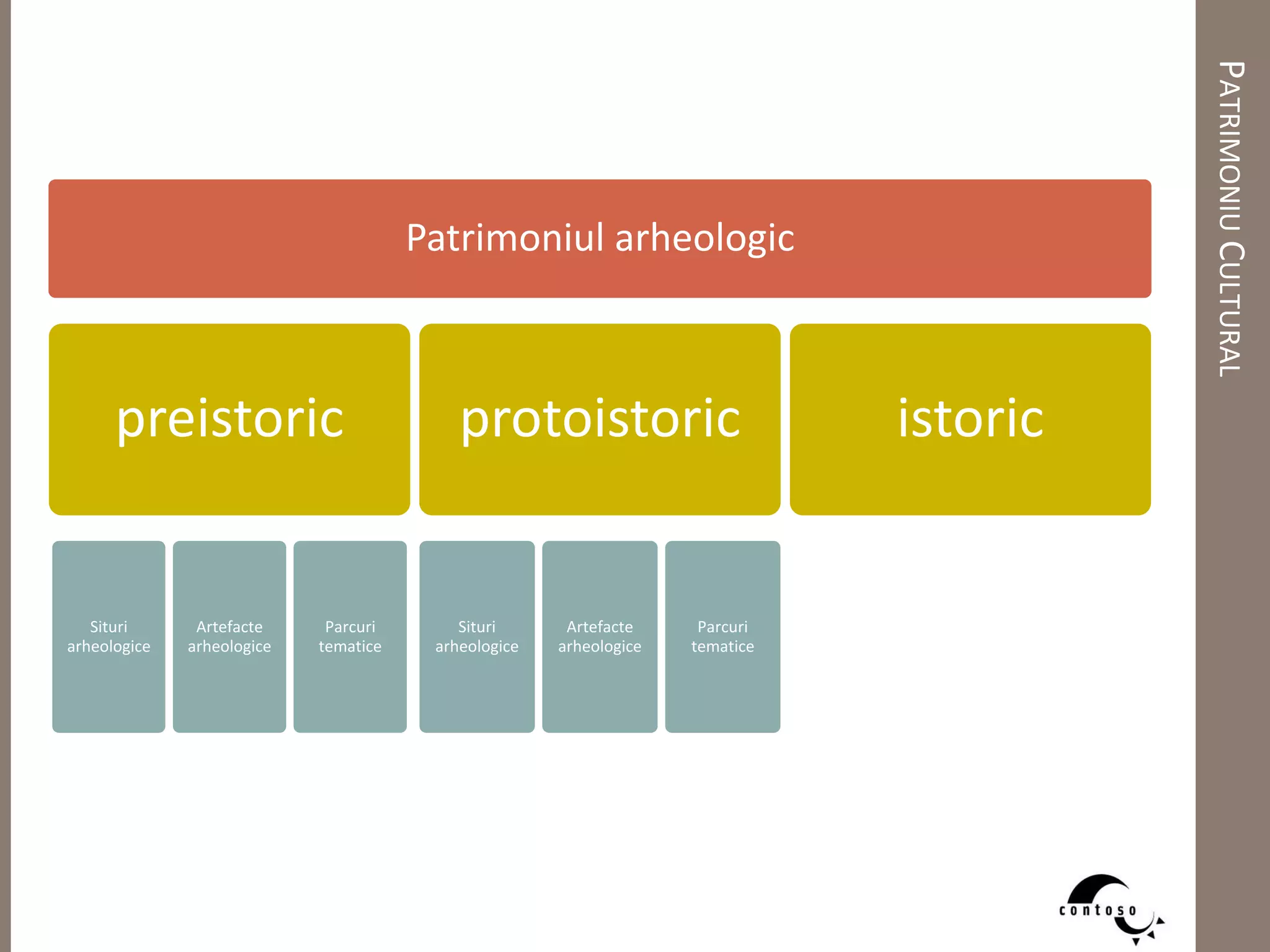 PATRIMONIU CULTURAL

Patrimoniul arheologic

preistoric

protoistoric

istoric

Situri arheologice

Artefacte arheologice

Parcuri tematice

Situri arheologice

Artefacte arheologice

Parcuri tematice

contoso